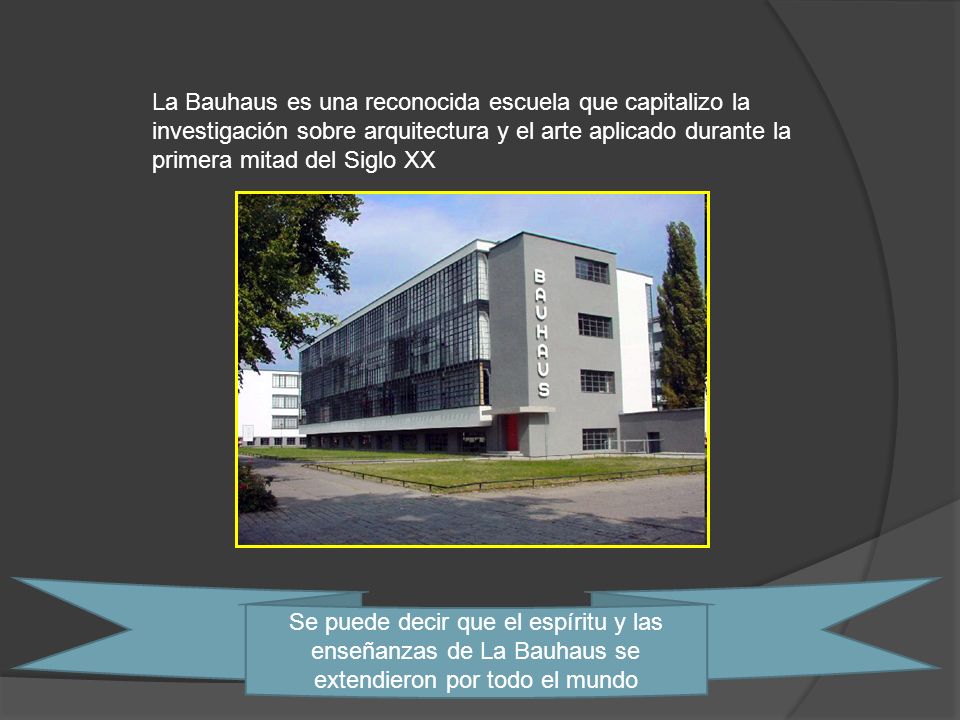 La Bauhaus es una reconocida escuela que capitalizo la investigación sobre arquitectura y el arte aplicado durante la primera mitad del Siglo XX

BAUHAUS

Se puede decir que el espíritu y las enseñanzas de La Bauhaus se extendieron por todo el mundo